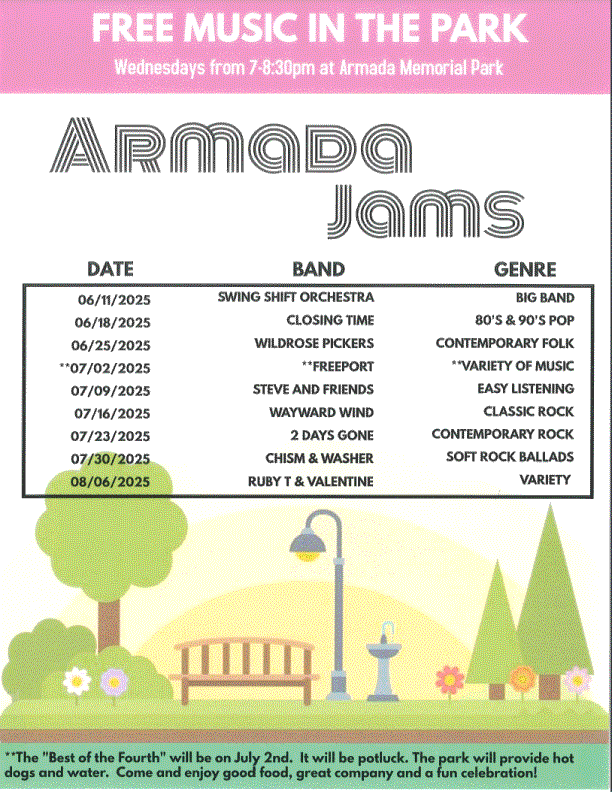 FREE MUSIC IN THE PARK

Wednesdays from 7-8:30pm at Armada Memorial Park

Armada Jams

| DATE | BAND | GENRE |
|---|---|---|
| 06/11/2025 | SWING SHIFT ORCHESTRA | BIG BAND |
| 06/18/2025 | CLOSING TIME | 80'S & 90'S POP |
| 06/25/2025 | WILDROSE PICKERS | CONTEMPORARY FOLK |
| **07/02/2025 | **FREEPORT | **VARIETY OF MUSIC |
| 07/09/2025 | STEVE AND FRIENDS | EASY LISTENING |
| 07/16/2025 | WAYWARD WIND | CLASSIC ROCK |
| 07/23/2025 | 2 DAYS GONE | CONTEMPORARY ROCK |
| 07/30/2025 | CHISM & WASHER | SOFT ROCK BALLADS |
| 08/06/2025 | RUBY T & VALENTINE | VARIETY |

**The "Best of the Fourth" will be on July 2nd. It will be potluck. The park will provide hot dogs and water. Come and enjoy good food, great company and a fun celebration!